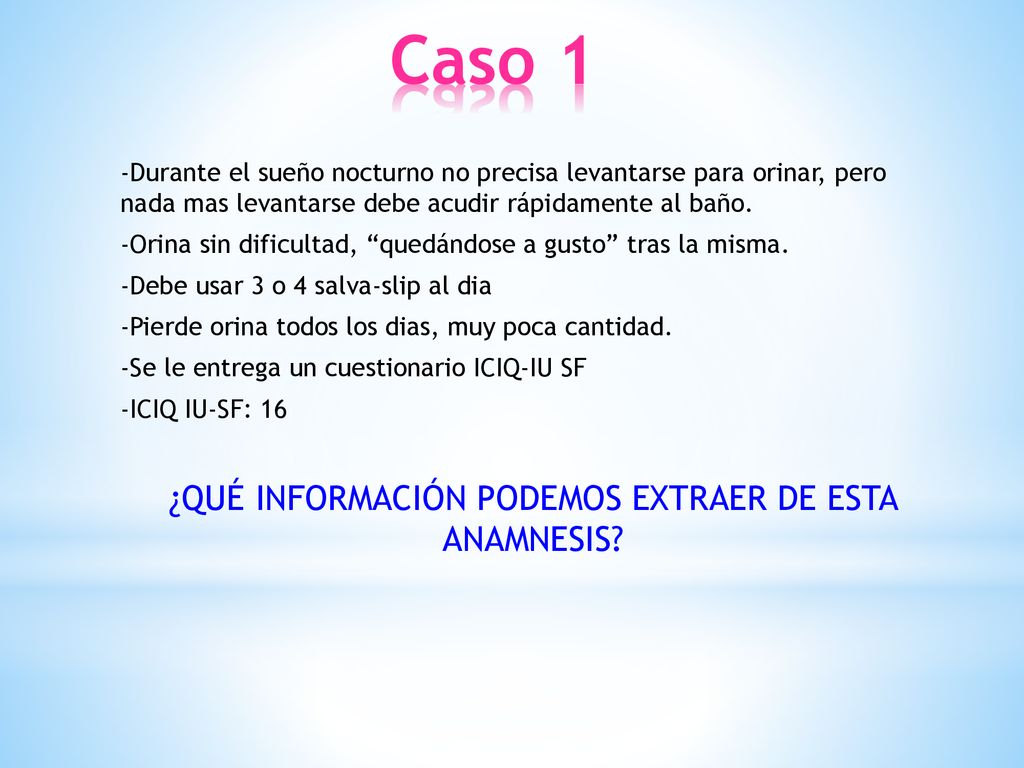 Caso 1

-Durante el sueño nocturno no precisa levantarse para orinar, pero nada mas levantarse debe acudir rápidamente al baño.

-Orina sin dificultad, “quedándose a gusto” tras la misma.

-Debe usar 3 o 4 salva-slip al dia

-Pierde orina todos los dias, muy poca cantidad.

-Se le entrega un cuestionario ICIQ-IU SF

-ICIQ IU-SF: 16

¿QUÉ INFORMACIÓN PODEMOS EXTRAER DE ESTA ANAMNESIS?